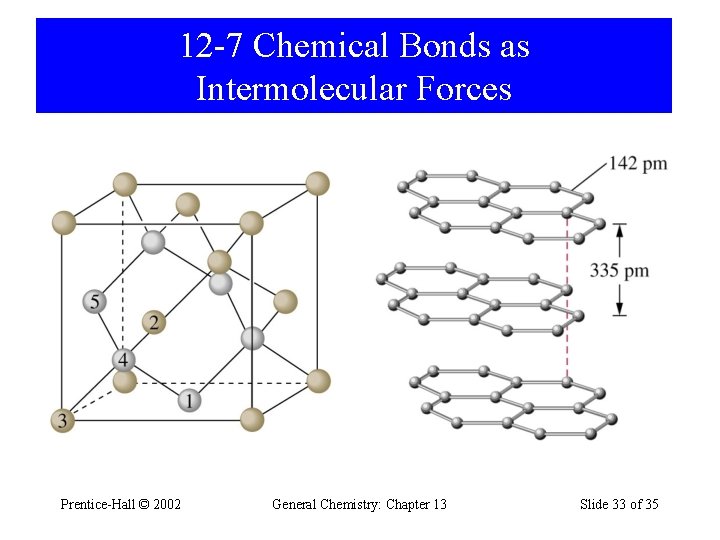 12-7 Chemical Bonds as Intermolecular Forces

5
2
4
1
3

142 pm
335 pm

Prentice-Hall © 2002

General Chemistry: Chapter 13

Slide 33 of 35